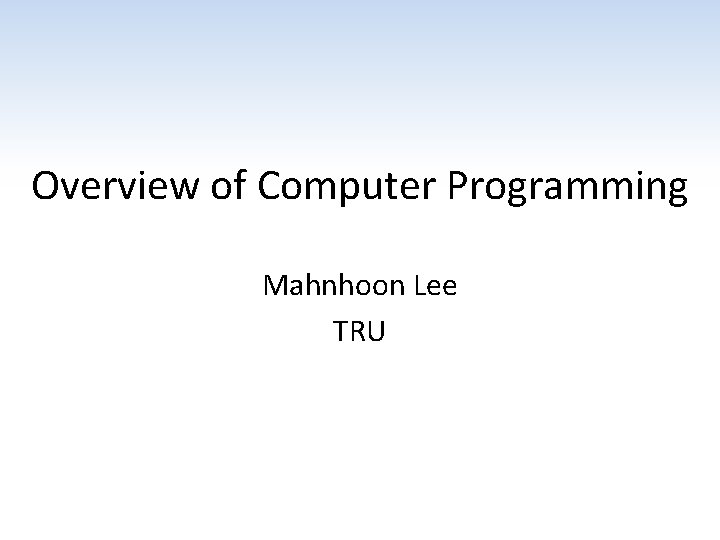 Overview of Computer Programming

Mahnhoon Lee
TRU